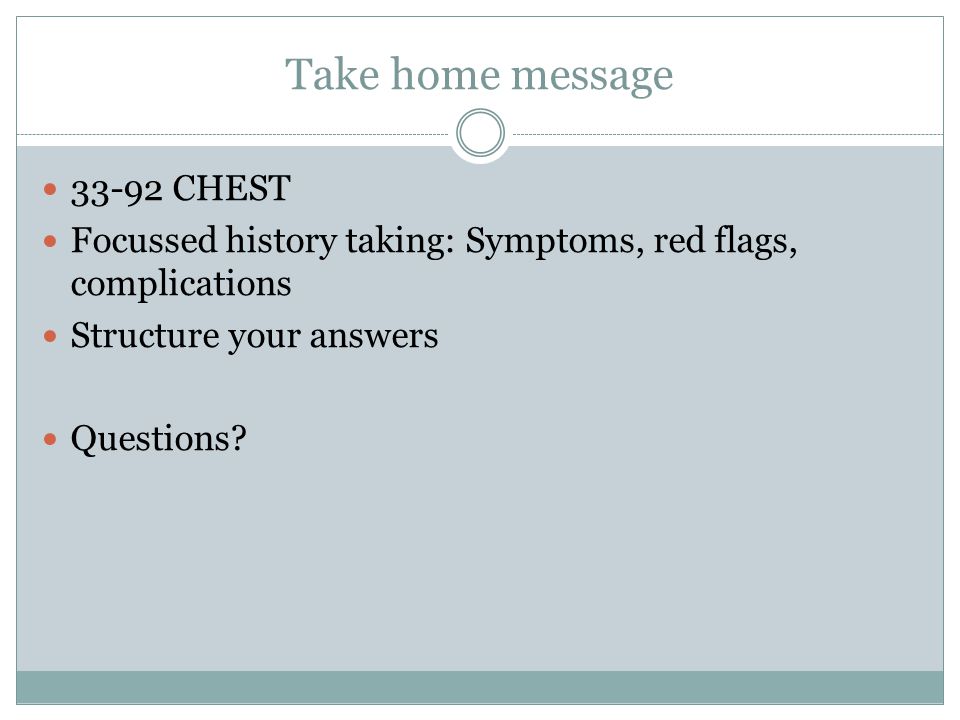 Take home message

- 33-92 CHEST
- Focussed history taking: Symptoms, red flags, complications
- Structure your answers

- Questions?